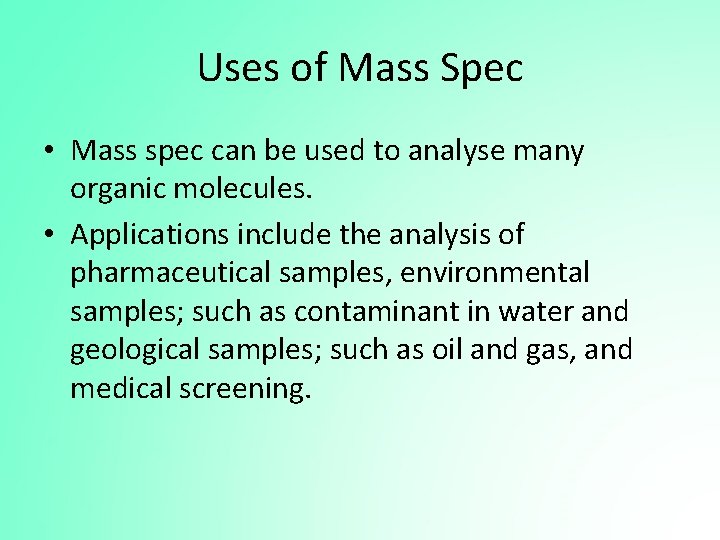 Uses of Mass Spec

• Mass spec can be used to analyse many organic molecules.

• Applications include the analysis of pharmaceutical samples, environmental samples; such as contaminant in water and geological samples; such as oil and gas, and medical screening.